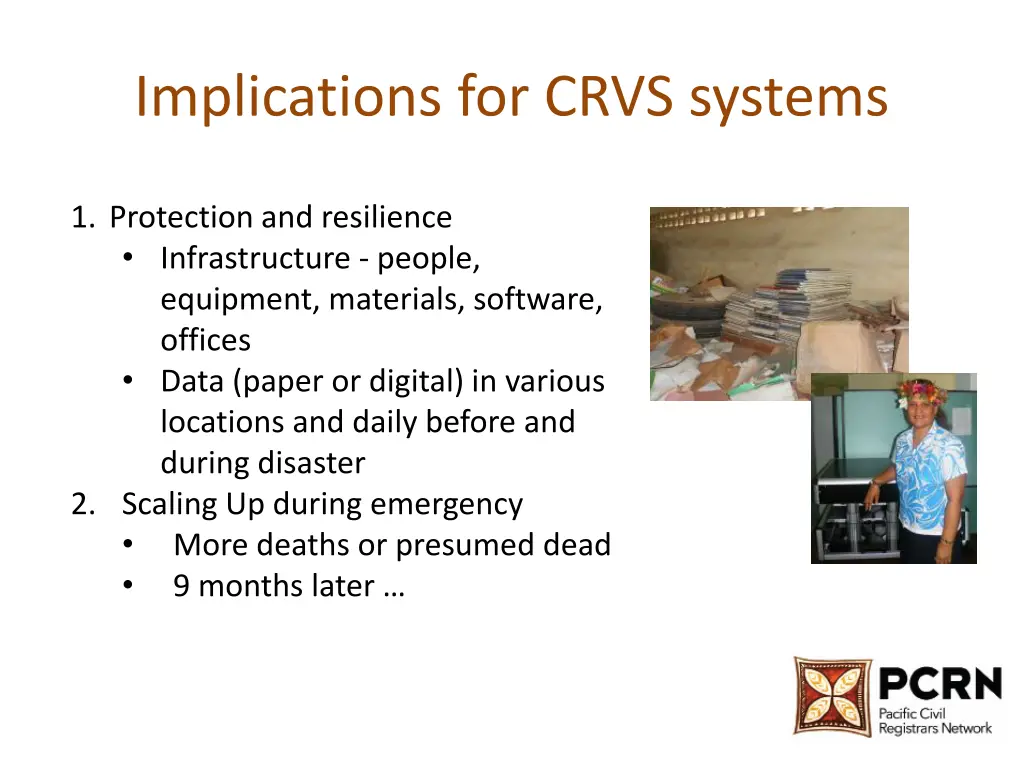 Implications for CRVS systems

1. Protection and resilience
• Infrastructure - people, equipment, materials, software, offices
• Data (paper or digital) in various locations and daily before and during disaster
2. Scaling Up during emergency
• More deaths or presumed dead
• 9 months later …

PCRN
Pacific Civil Registrars Network